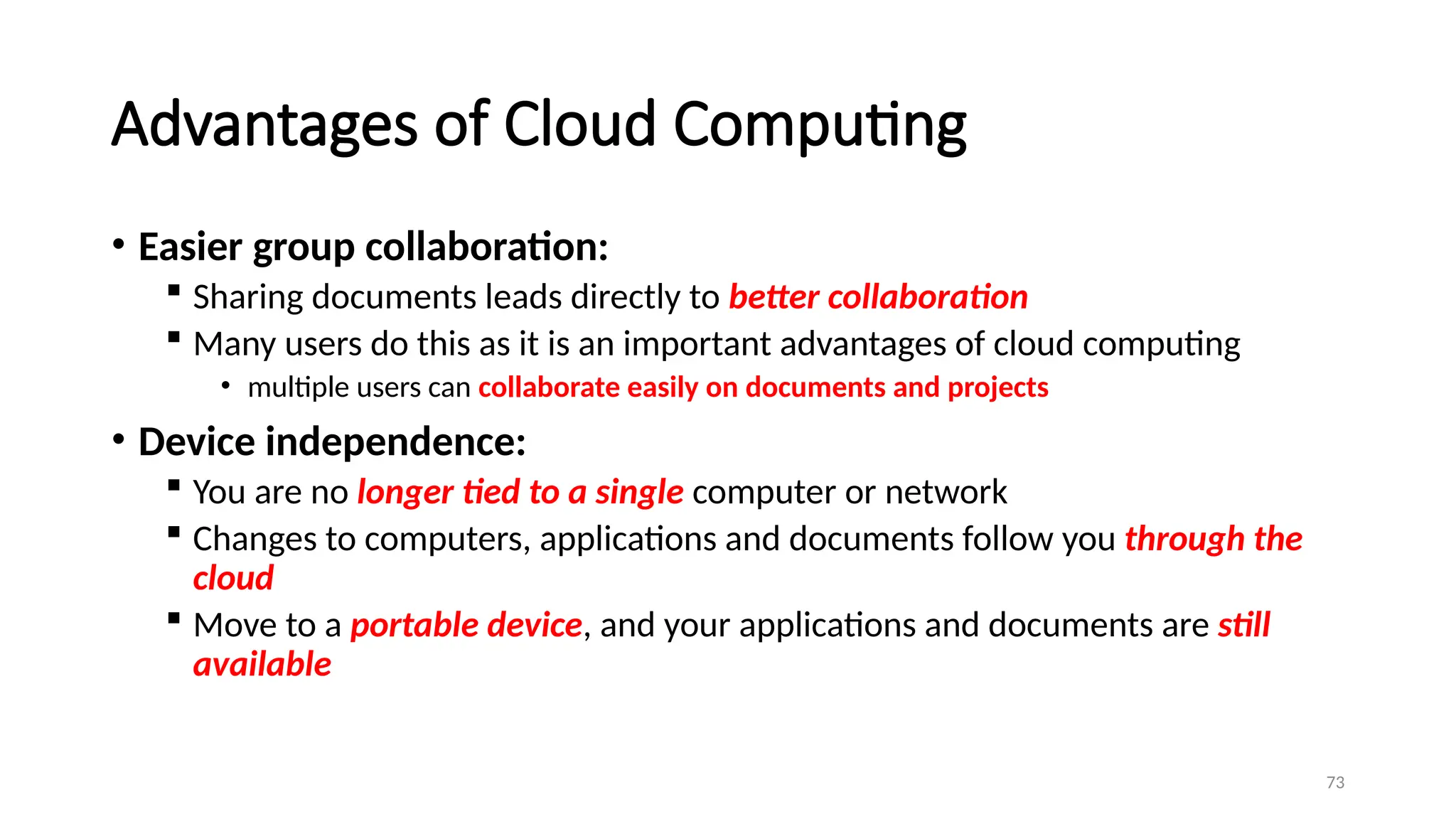 Advantages of Cloud Computing

• Easier group collaboration:
  ▪ Sharing documents leads directly to better collaboration
  ▪ Many users do this as it is an important advantages of cloud computing
    • multiple users can collaborate easily on documents and projects

• Device independence:
  ▪ You are no longer tied to a single computer or network
  ▪ Changes to computers, applications and documents follow you through the cloud
  ▪ Move to a portable device, and your applications and documents are still available

73